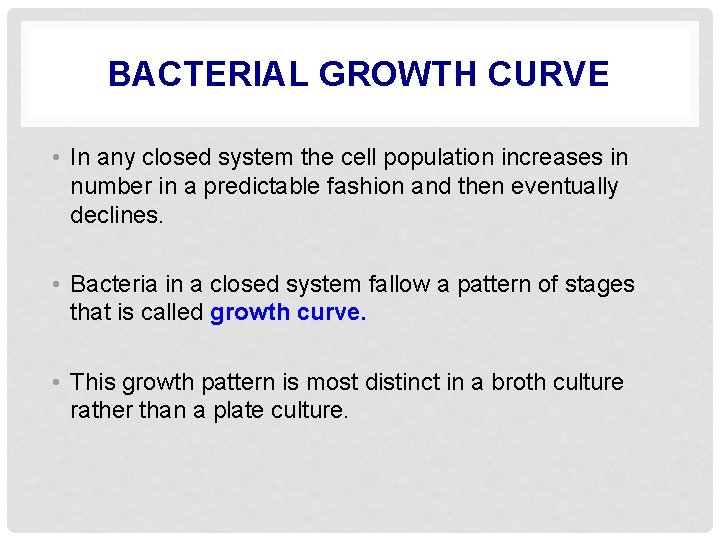 BACTERIAL GROWTH CURVE

• In any closed system the cell population increases in number in a predictable fashion and then eventually declines.

• Bacteria in a closed system fallow a pattern of stages that is called growth curve.

• This growth pattern is most distinct in a broth culture rather than a plate culture.